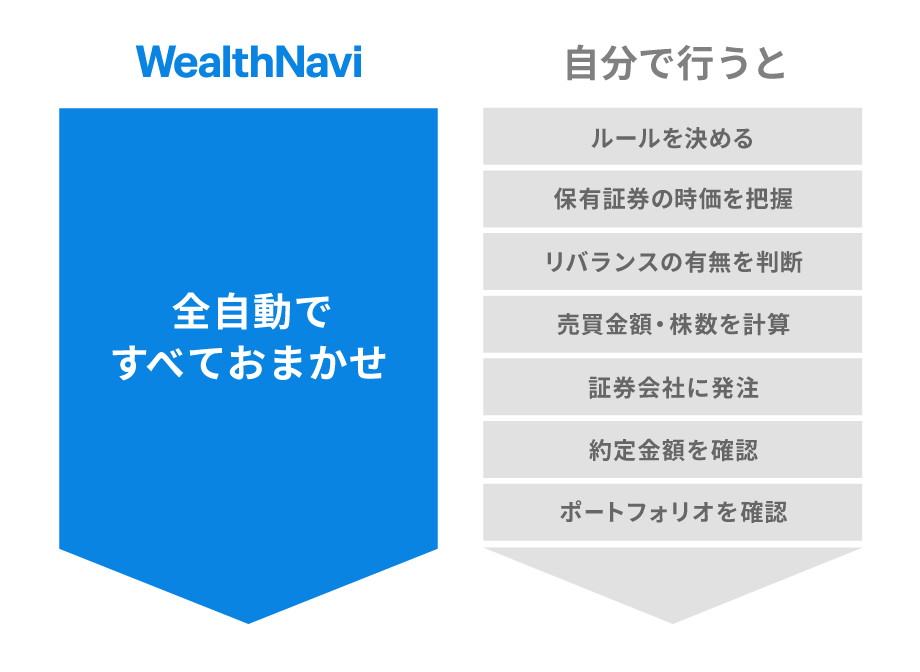 WealthNavi

全自動で
すべておまかせ

自分で行うと

ルールを決める

保有証券の時価を把握

リバランスの有無を判断

売買金額・株数を計算

証券会社に発注

約定金額を確認

ポートフォリオを確認